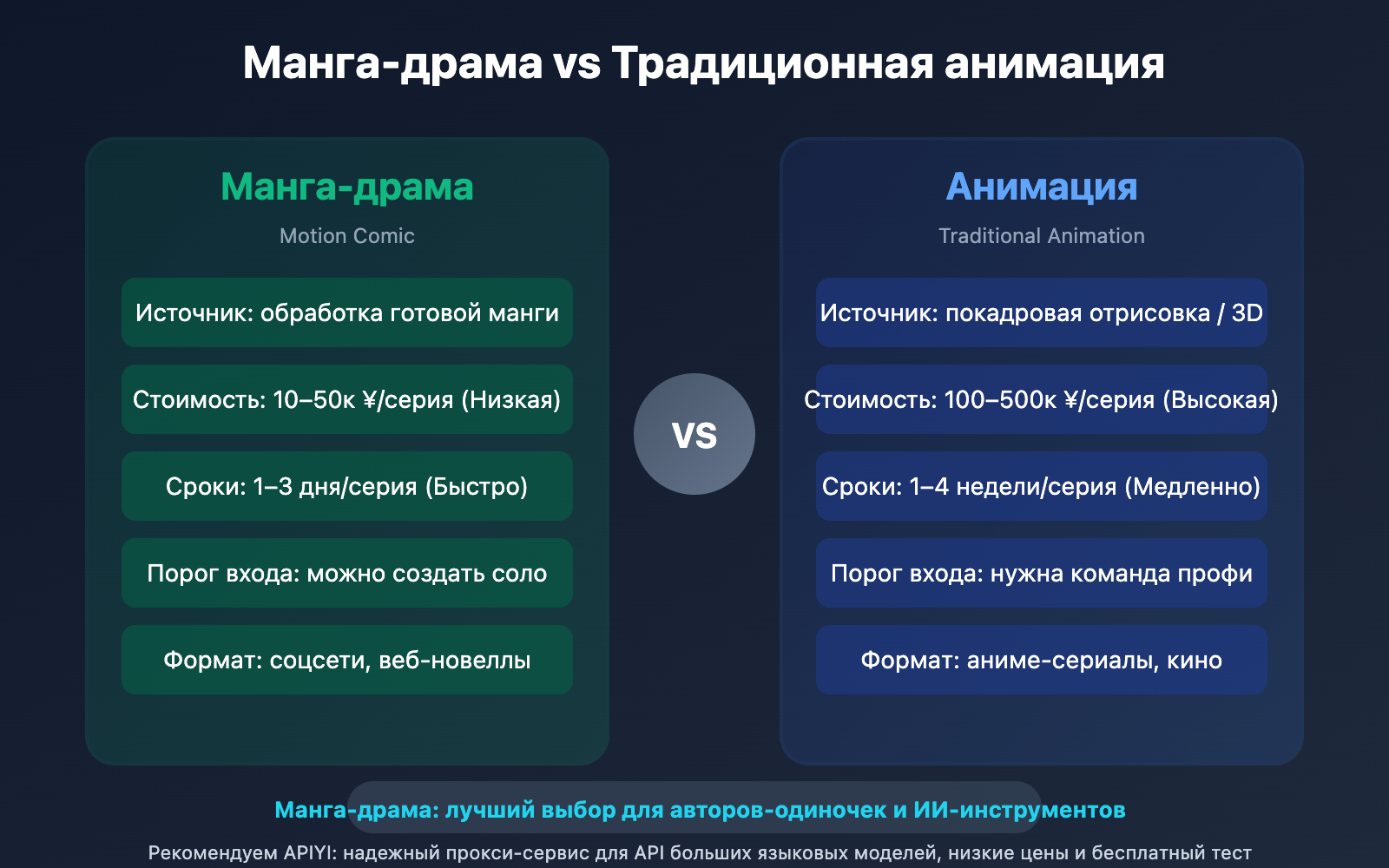 Манга-драма vs Традиционная анимация

Манга-драма

Motion Comic

Источник: обработка готовой манги

Стоимость: 10–50к ¥/серия (Низкая)

Сроки: 1–3 дня/серия (Быстро)

Порог входа: можно создать соло

Формат: соцсети, веб-новеллы

VS

Анимация

Traditional Animation

Источник: покадровая отрисовка / 3D

Стоимость: 100–500к ¥/серия (Высокая)

Сроки: 1–4 недели/серия (Медленно)

Порог входа: нужна команда профи

Формат: аниме-сериалы, кино

Манга-драма: лучший выбор для авторов-одиночек и ИИ-инструментов

Рекомендуем APIYI: надежный прокси-сервис для API больших языковых моделей, низкие цены и бесплатный тест